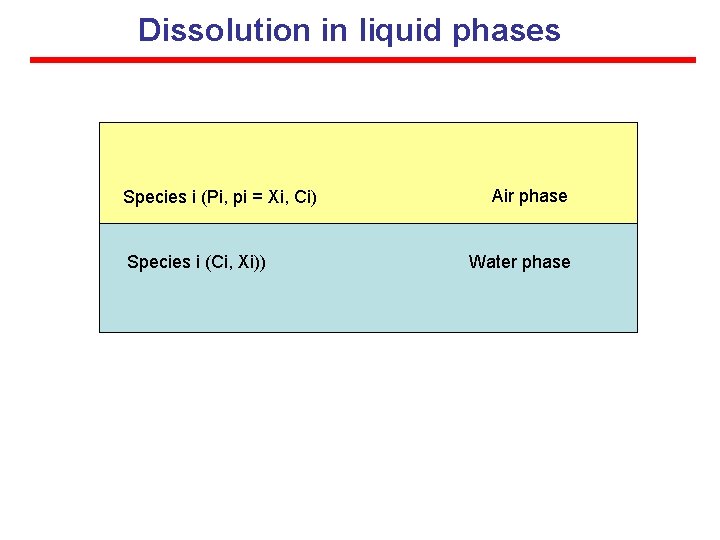 Dissolution in liquid phases

Species i (Pi, pi = Xi, Ci)

Air phase

Species i (Ci, Xi))

Water phase